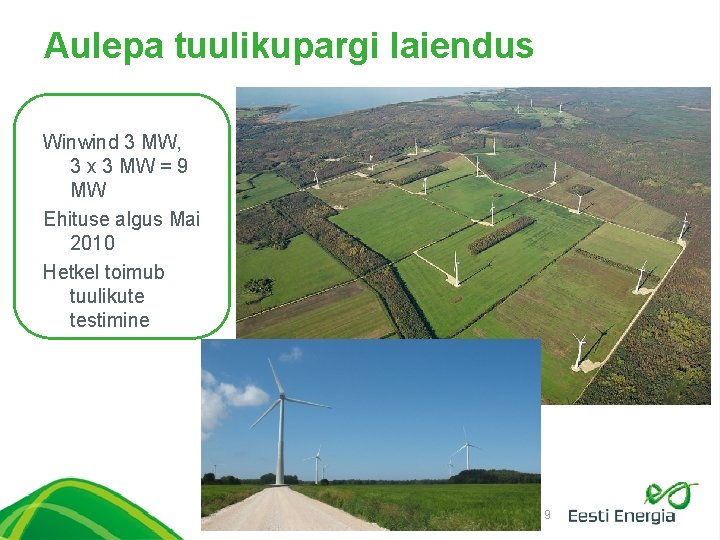 Aulepa tuulikupargi laiendus

Winwind 3 MW, 3 x 3 MW = 9 MW

Ehituse algus Mai 2010

Hetkel toimub tuulikute testimine

9

Eesti Energia